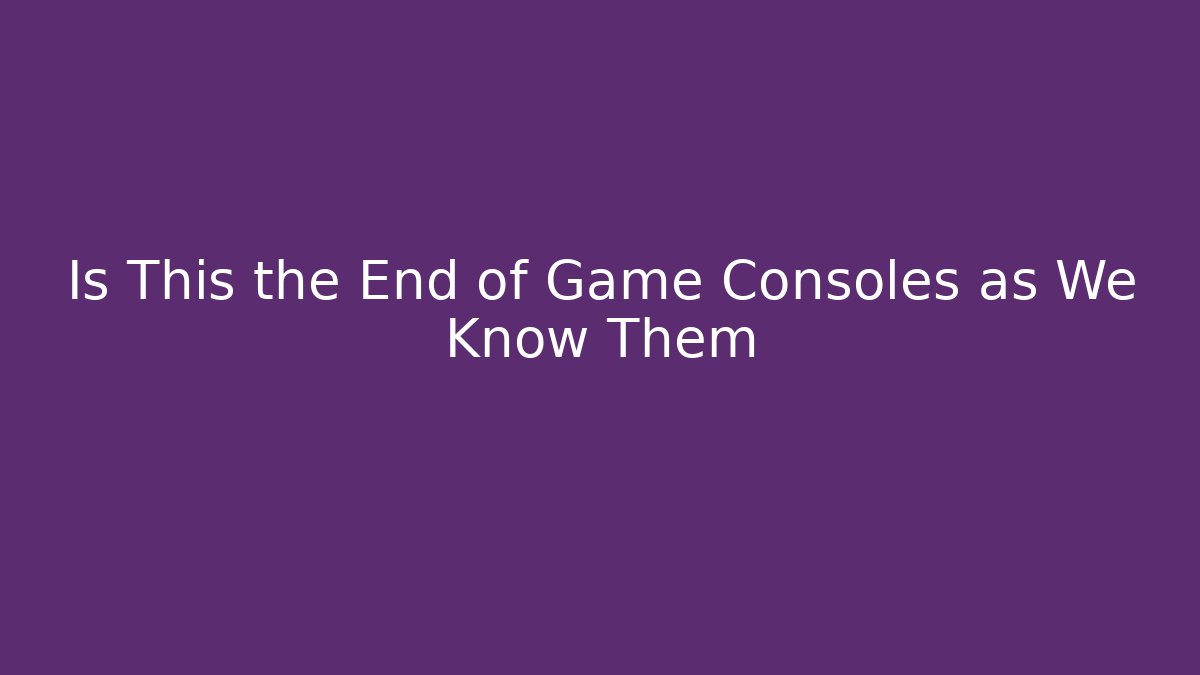 Is This the End of Game Consoles as We Know Them